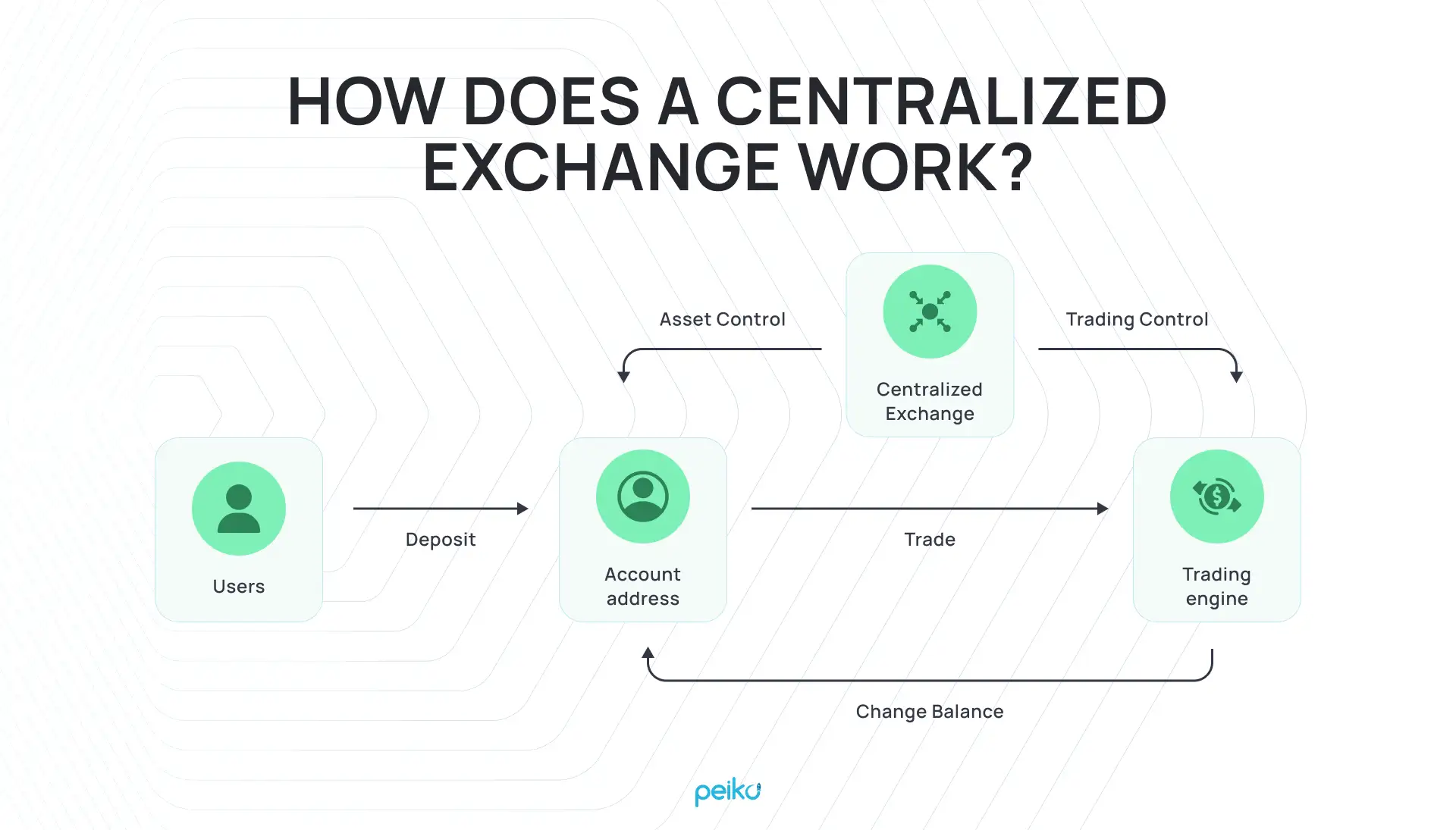 HOW DOES A CENTRALIZED EXCHANGE WORK?

Asset Control

Centralized Exchange

Trading Control

Users

Deposit

Account address

Trade

Trading engine

Change Balance

peiko